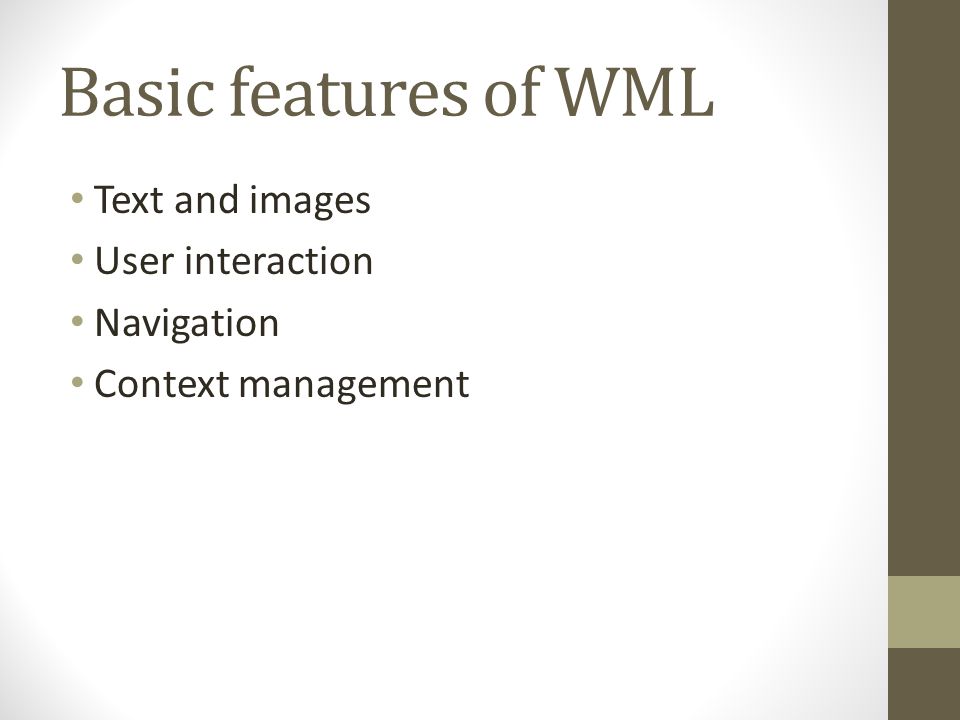 Basic features of WML

• Text and images
• User interaction
• Navigation
• Context management